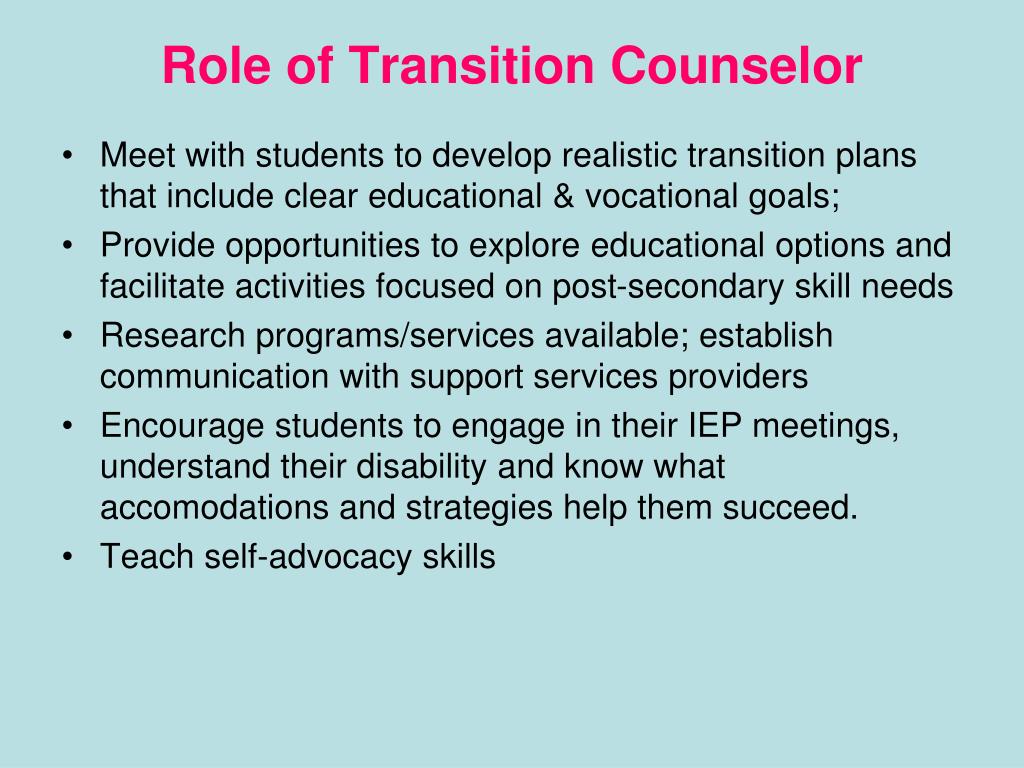 Role of Transition Counselor

• Meet with students to develop realistic transition plans that include clear educational & vocational goals;
• Provide opportunities to explore educational options and facilitate activities focused on post-secondary skill needs
• Research programs/services available; establish communication with support services providers
• Encourage students to engage in their IEP meetings, understand their disability and know what accomodations and strategies help them succeed.
• Teach self-advocacy skills